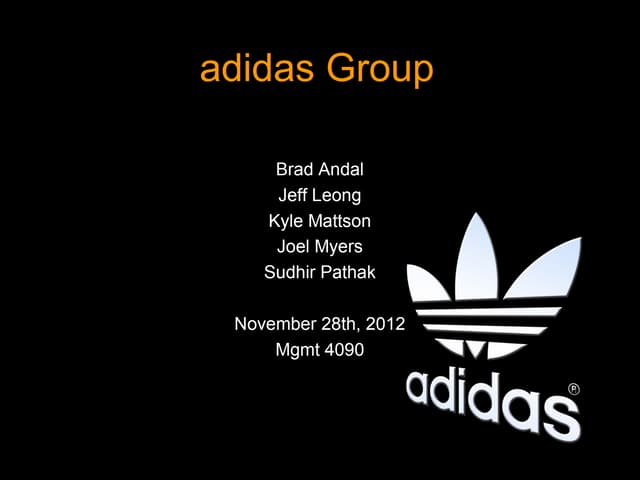 adidas Group

Brad Andal
Jeff Leong
Kyle Mattson
Joel Myers
Sudhir Pathak

November 28th, 2012
Mgmt 4090

adidas®